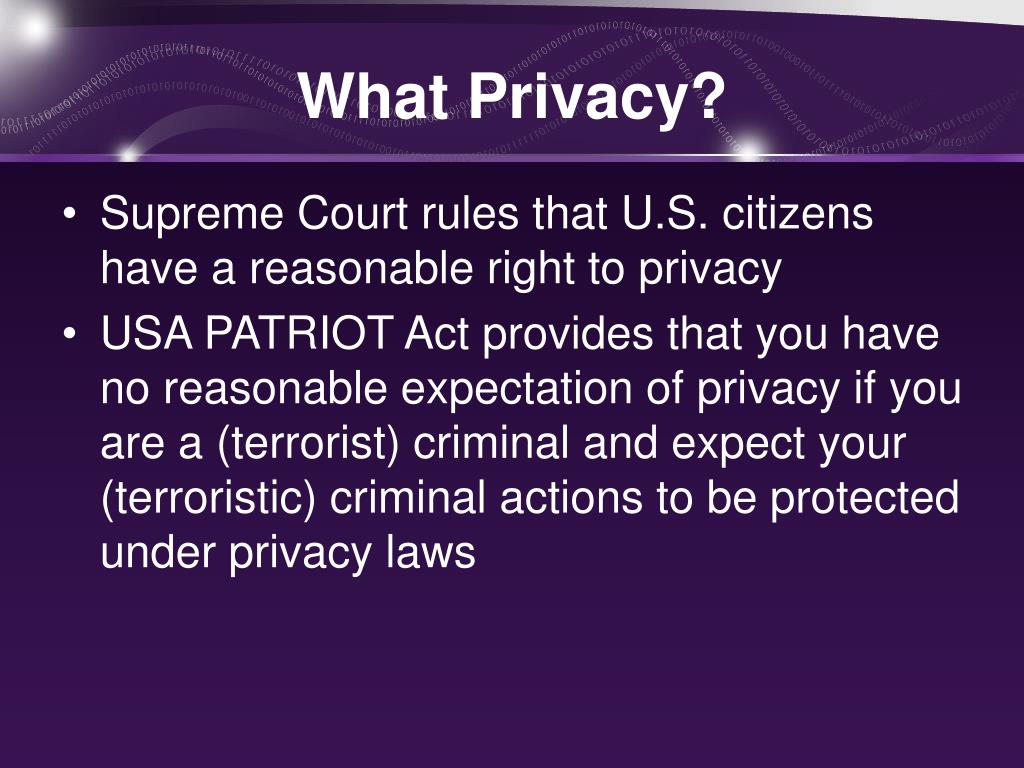 What Privacy?

• Supreme Court rules that U.S. citizens have a reasonable right to privacy
• USA PATRIOT Act provides that you have no reasonable expectation of privacy if you are a (terrorist) criminal and expect your (terroristic) criminal actions to be protected under privacy laws